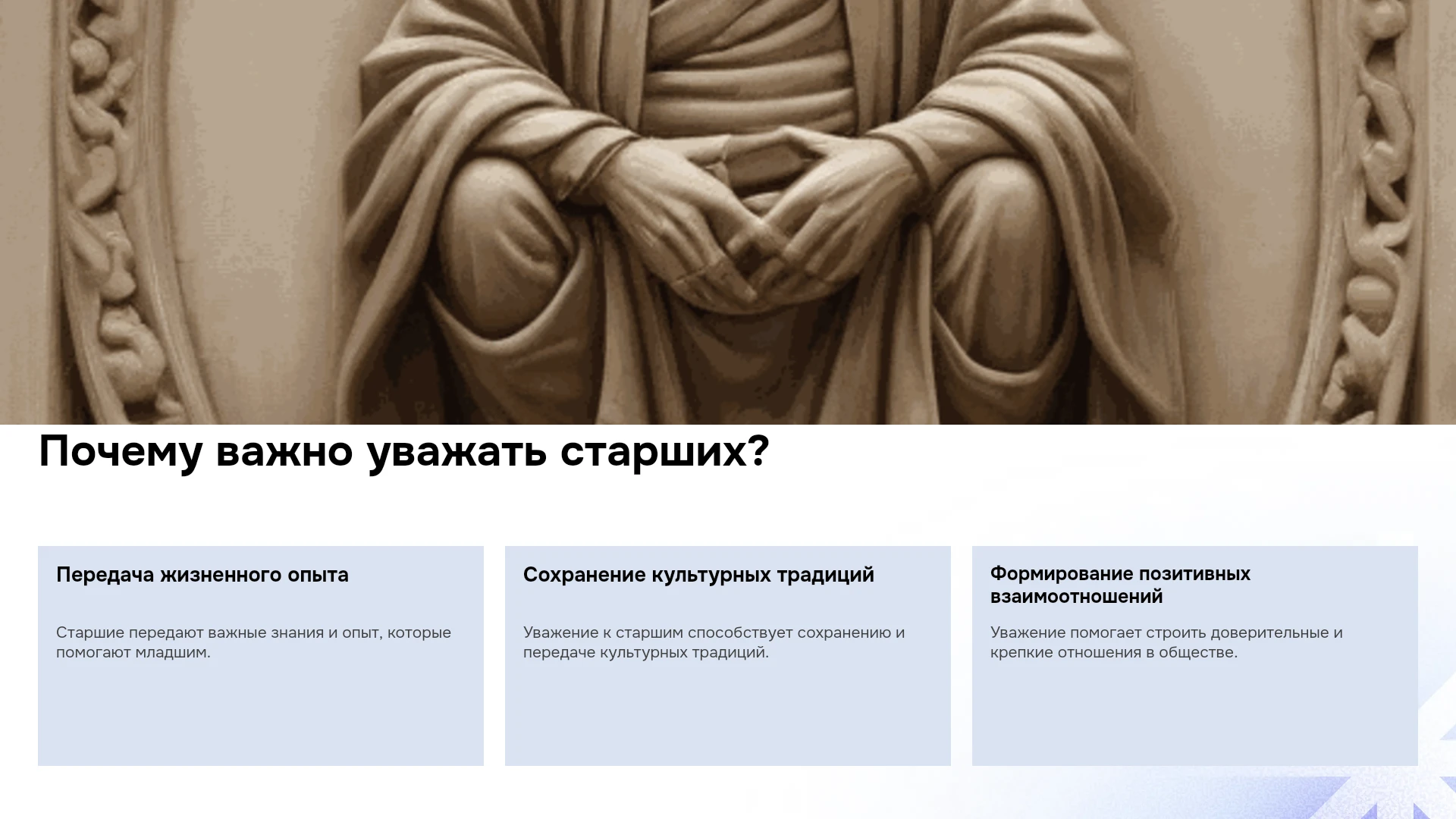 Почему важно уважать старших?

Передача жизненного опыта

Старшие передают важные знания и опыт, которые помогают младшим.

Сохранение культурных традиций

Уважение к старшим способствует сохранению и передаче культурных традиций.

Формирование позитивных взаимоотношений

Уважение помогает строить доверительные и крепкие отношения в обществе.